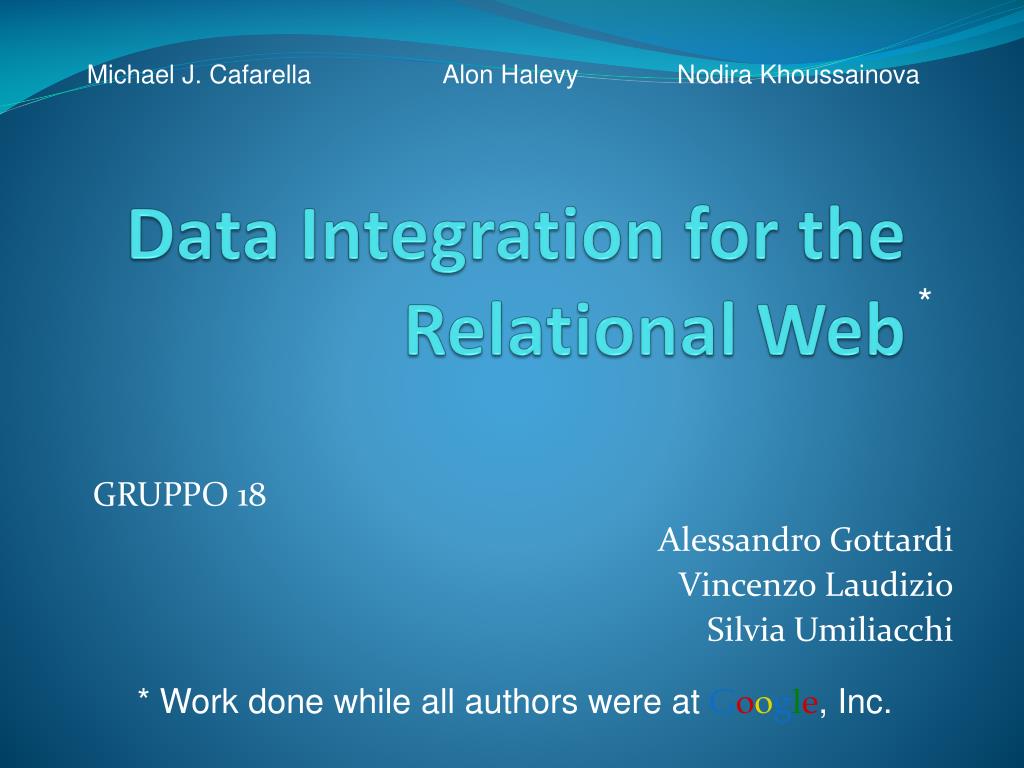 Michael J. Cafarella Alon Halevy Nodira Khoussainova

Data Integration for the Relational Web *

GRUPPO 18

Alessandro Gottardi
Vincenzo Laudizio
Silvia Umiliacchi

* Work done while all authors were at Google, Inc.